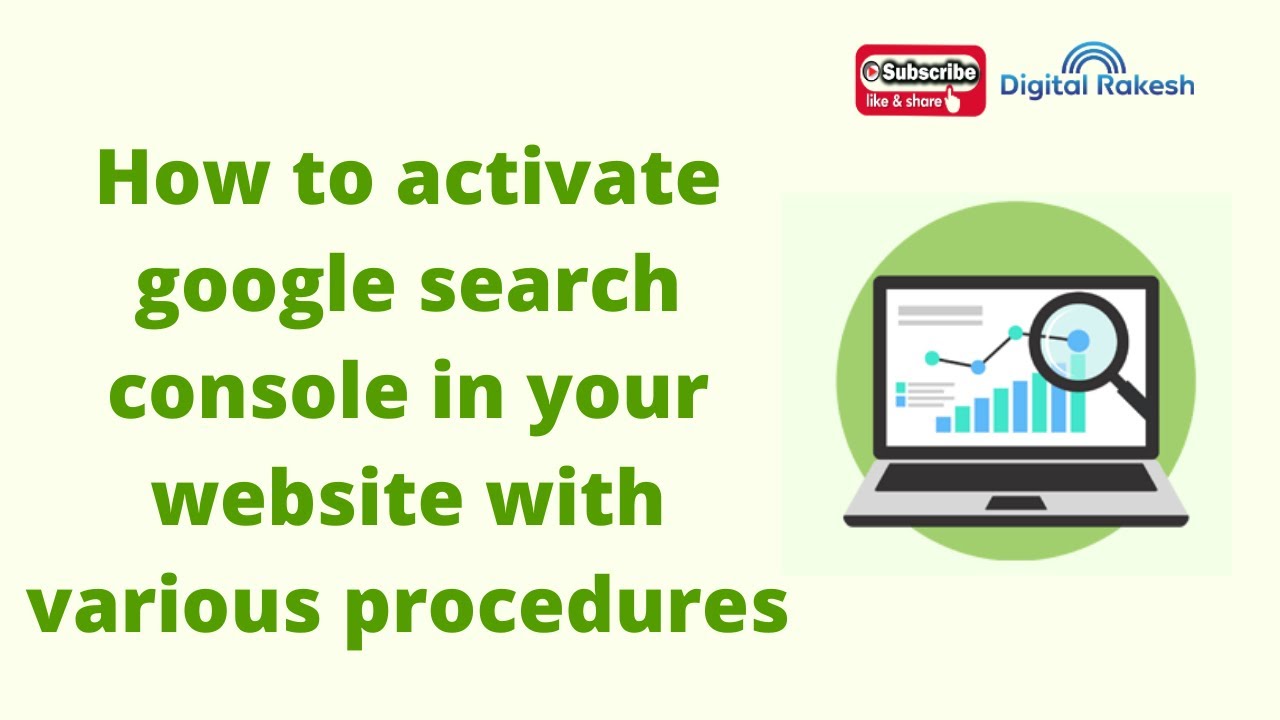 Subscribe
like & share

Digital Rakesh

How to activate google search console in your website with various procedures